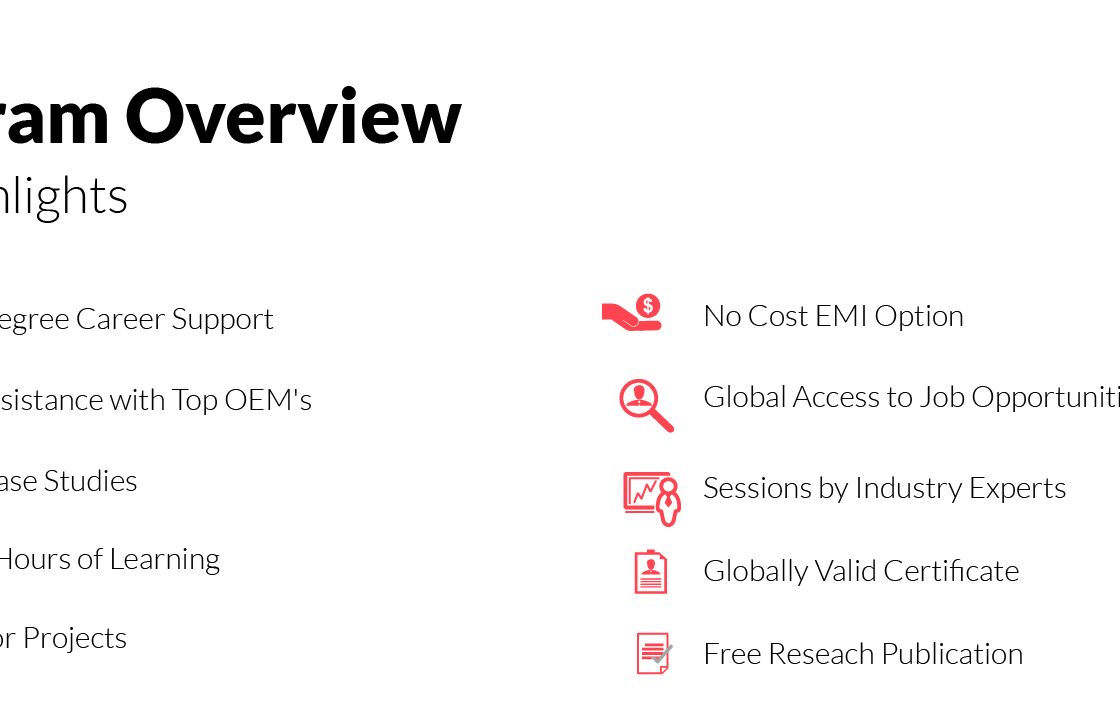 ram Overview
hlights

egree Career Support

sistance with Top OEM's

ase Studies

Hours of Learning

or Projects

No Cost EMI Option

Global Access to Job Opportuniti

Sessions by Industry Experts

Globally Valid Certificate

Free Reseach Publication